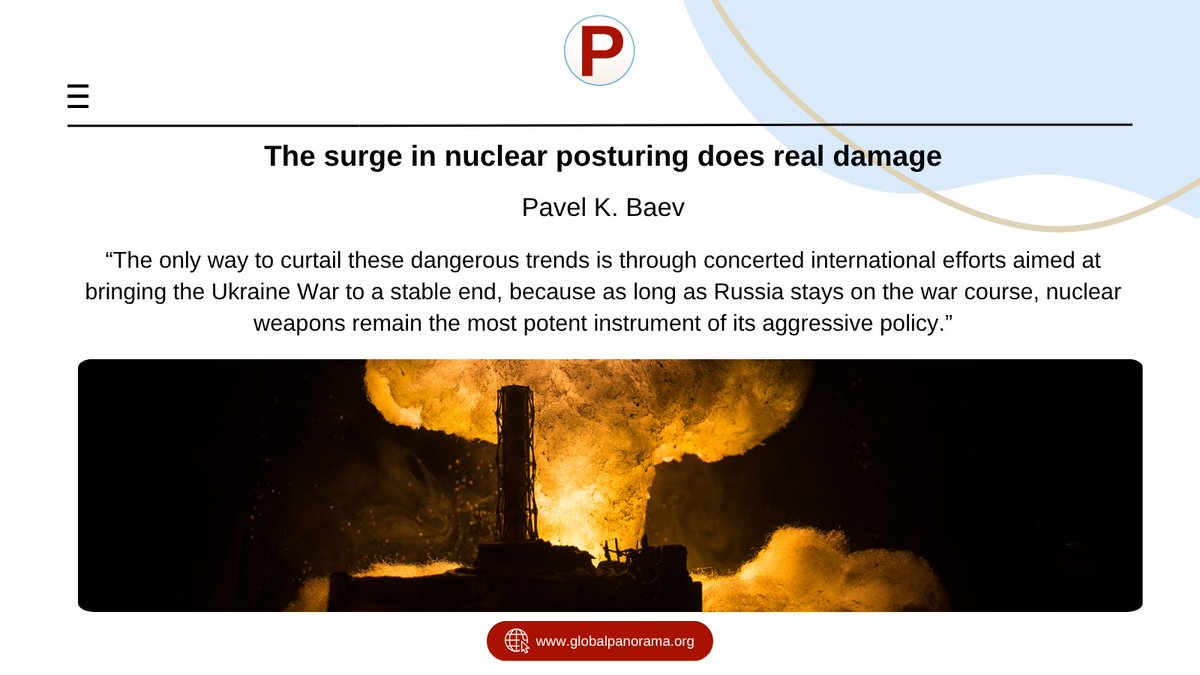 P

The surge in nuclear posturing does real damage

Pavel K. Baev

“The only way to curtail these dangerous trends is through concerted international efforts aimed at bringing the Ukraine War to a stable end, because as long as Russia stays on the war course, nuclear weapons remain the most potent instrument of its aggressive policy.”

www.globalpanorama.org